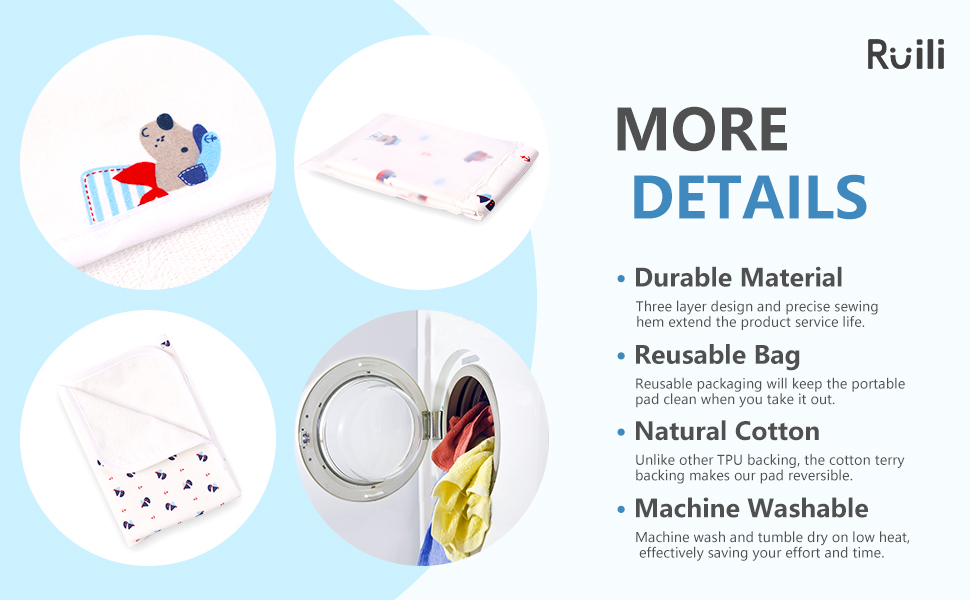 Ruili

MORE
DETAILS

• Durable Material
Three layer design and precise sewing hem extend the product service life.

• Reusable Bag
Reusable packaging will keep the portable pad clean when you take it out.

• Natural Cotton
Unlike other TPU backing, the cotton terry backing makes our pad reversible.

• Machine Washable
Machine wash and tumble dry on low heat, effectively saving your effort and time.